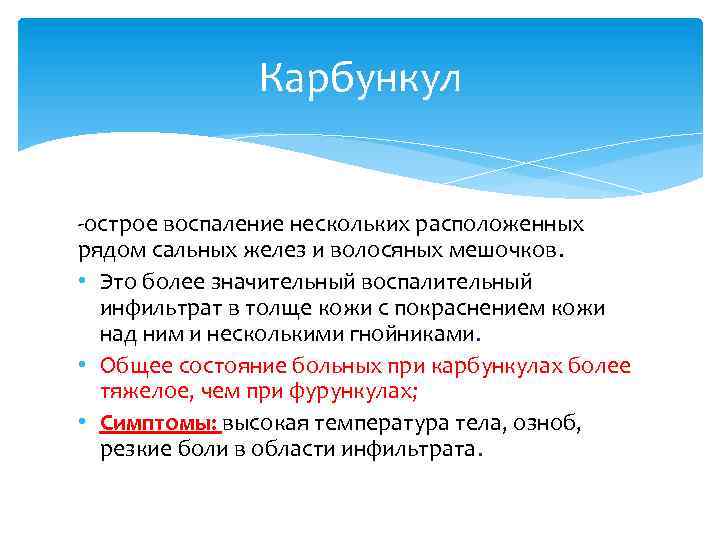 Карбункул

-острое воспаление нескольких расположенных рядом сальных желез и волосяных мешочков.

• Это более значительный воспалительный инфильтрат в толще кожи с покраснением кожи над ним и несколькими гнойниками.
• Общее состояние больных при карбункулах более тяжелое, чем при фурункулах;
• Симптомы: высокая температура тела, озноб, резкие боли в области инфильтрата.